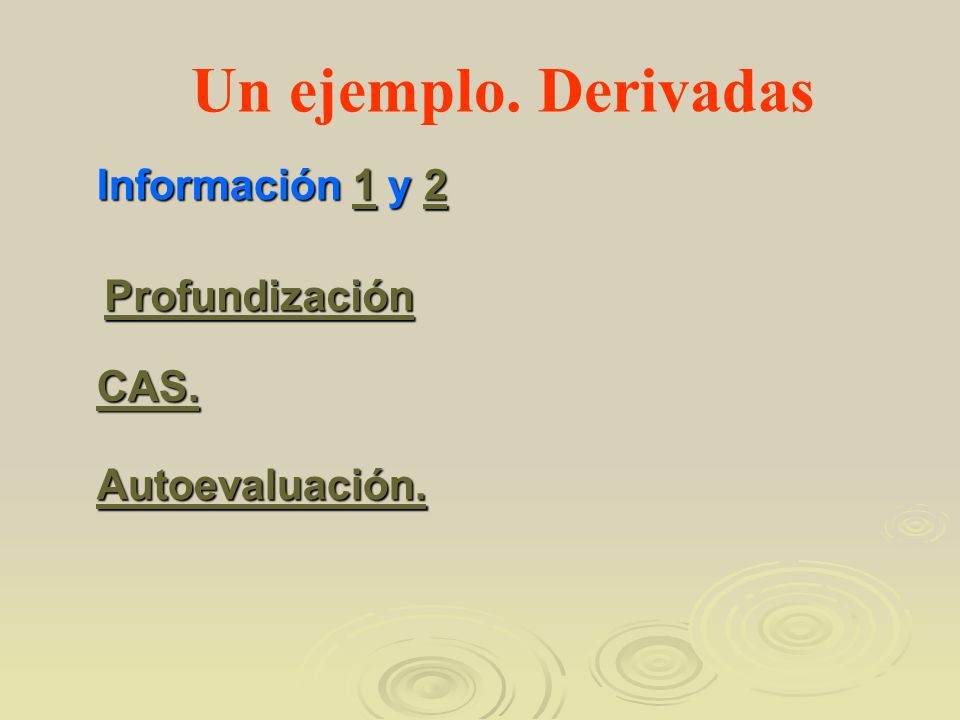 Un ejemplo. Derivadas

Información 1 y 2

Profundización

CAS.

Autoevaluación.